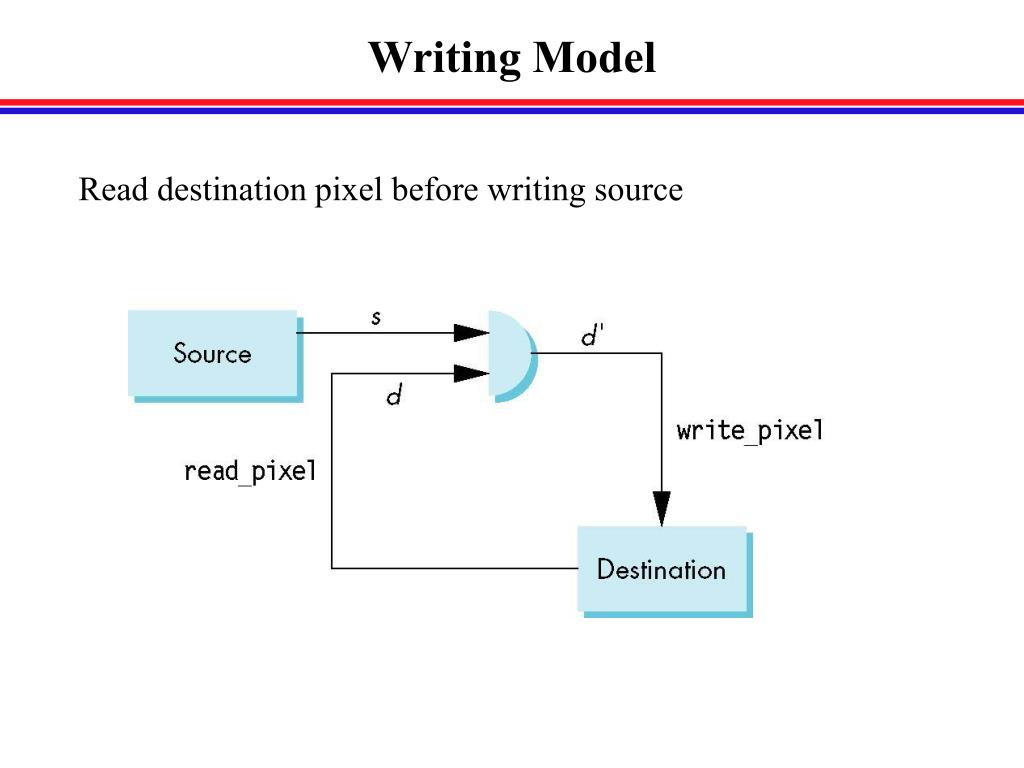 Writing Model

Read destination pixel before writing source

Source
s
d
d'
write_pixel
read_pixel
Destination